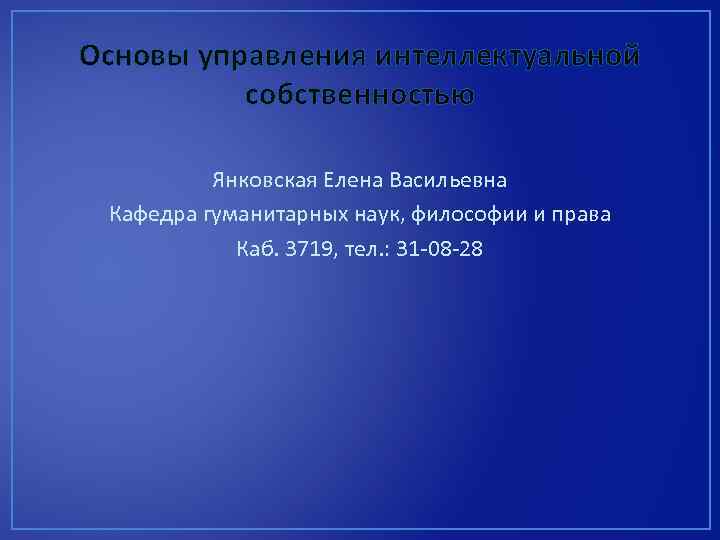 Основы управления интеллектуальной собственностью

Янковская Елена Васильевна
Кафедра гуманитарных наук, философии и права
Каб. 3719, тел.: 31-08-28